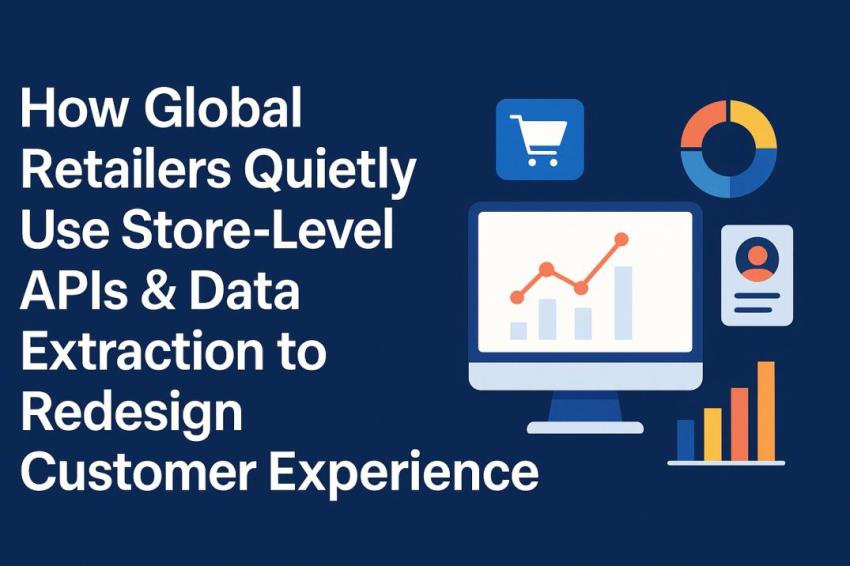 How Global Retailers Quietly Use Store-Level APIs & Data Extraction to Redesign Customer Experience